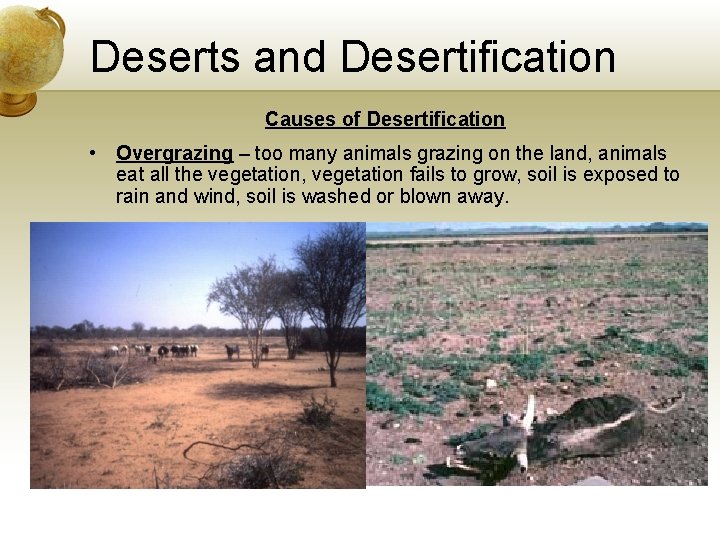 Deserts and Desertification

Causes of Desertification

• Overgrazing – too many animals grazing on the land, animals eat all the vegetation, vegetation fails to grow, soil is exposed to rain and wind, soil is washed or blown away.